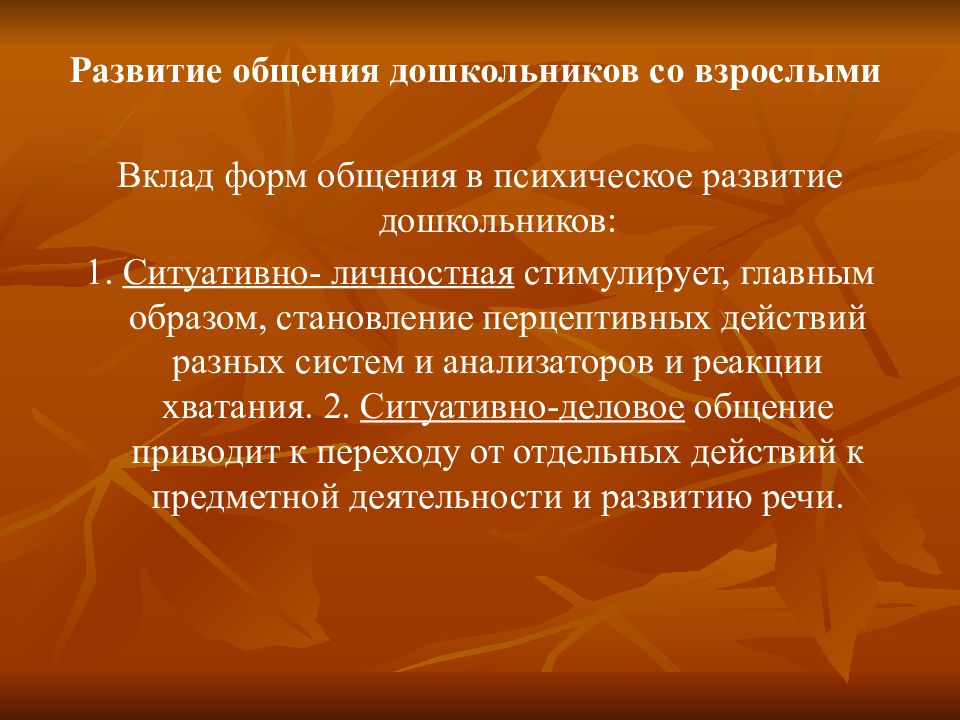 Развитие общения дошкольников со взрослыми

Вклад форм общения в психическое развитие дошкольников:

1. Ситуативно- личностная стимулирует, главным образом, становление перцептивных действий разных систем и анализаторов и реакции хватания. 2. Ситуативно-деловое общение приводит к переходу от отдельных действий к предметной деятельности и развитию речи.